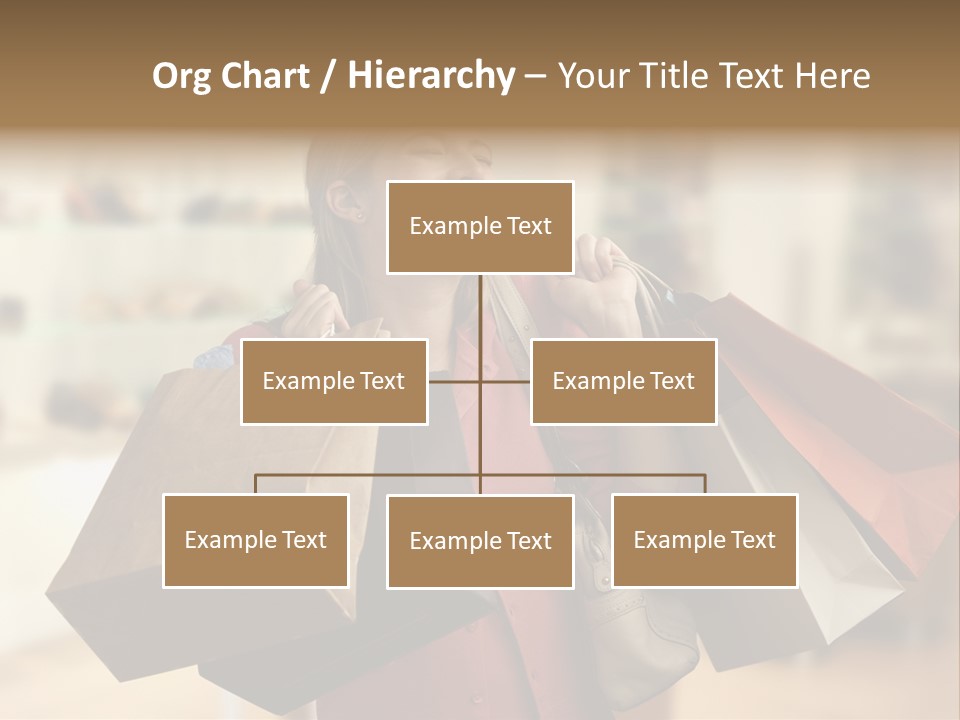 Org Chart / Hierarchy – Your Title Text Here

Example Text

Example Text

Example Text

Example Text

Example Text

Example Text